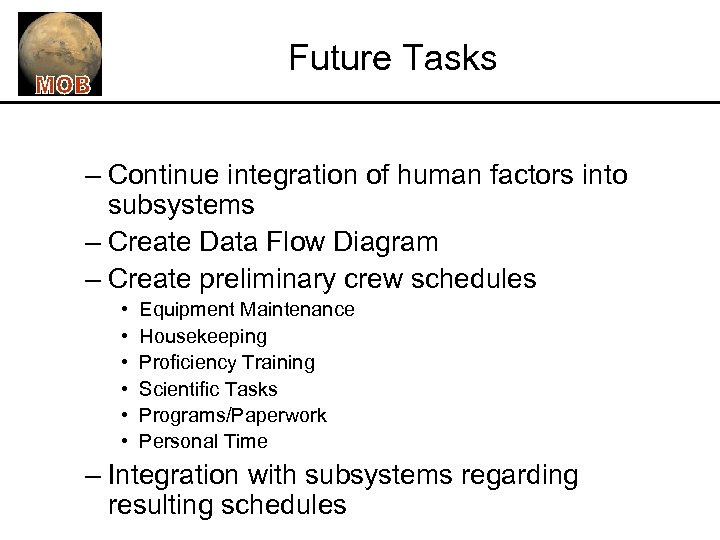 MOB

Future Tasks

– Continue integration of human factors into subsystems
– Create Data Flow Diagram
– Create preliminary crew schedules
• Equipment Maintenance
• Housekeeping
• Proficiency Training
• Scientific Tasks
• Programs/Paperwork
• Personal Time
– Integration with subsystems regarding resulting schedules